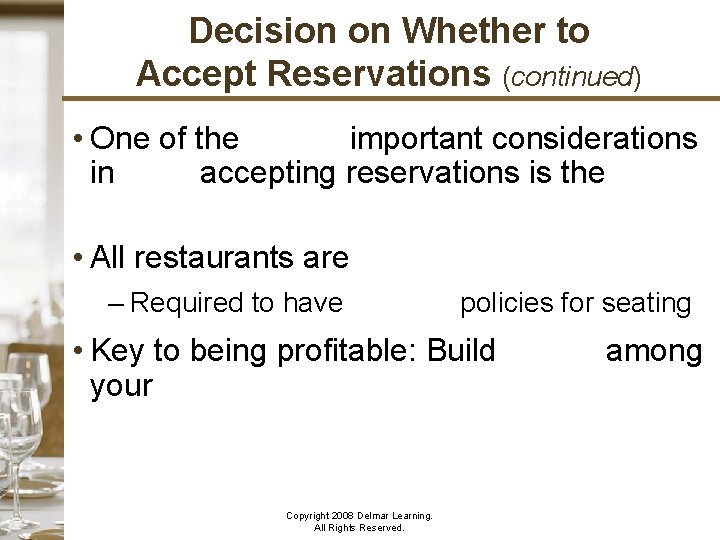 Decision on Whether to Accept Reservations (continued)

• One of the important considerations in accepting reservations is the

• All restaurants are

– Required to have policies for seating

• Key to being profitable: Build among your

Copyright 2008 Delmar Learning.
All Rights Reserved.